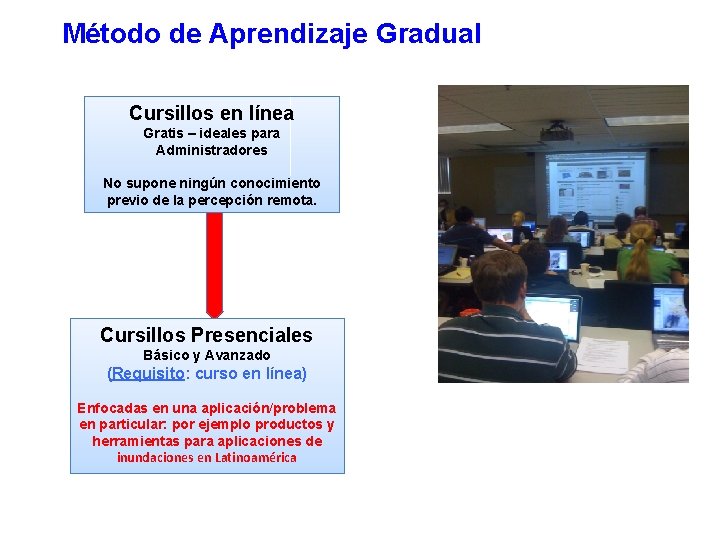 Método de Aprendizaje Gradual

Cursillos en línea
Gratis – ideales para Administradores

No supone ningún conocimiento previo de la percepción remota.

Cursillos Presenciales
Básico y Avanzado
(Requisito: curso en línea)

Enfocadas en una aplicación/problema en particular: por ejemplo productos y herramientas para aplicaciones de inundaciones en Latinoamérica